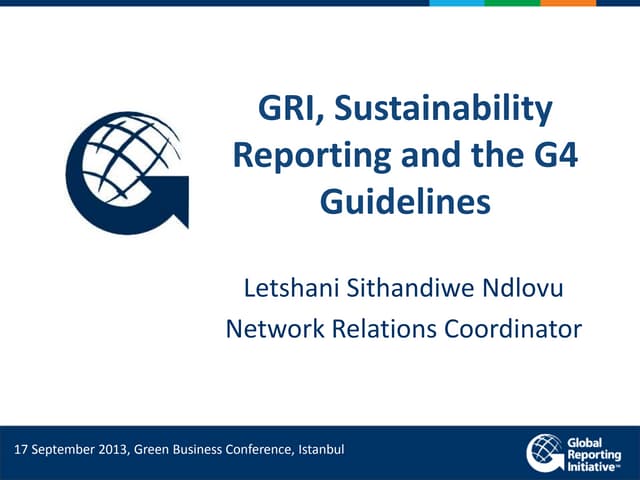 GRI, Sustainability Reporting and the G4 Guidelines

Letshani Sithandiwe Ndlovu

Network Relations Coordinator

17 September 2013, Green Business Conference, Istanbul

Global Reporting Initiative™